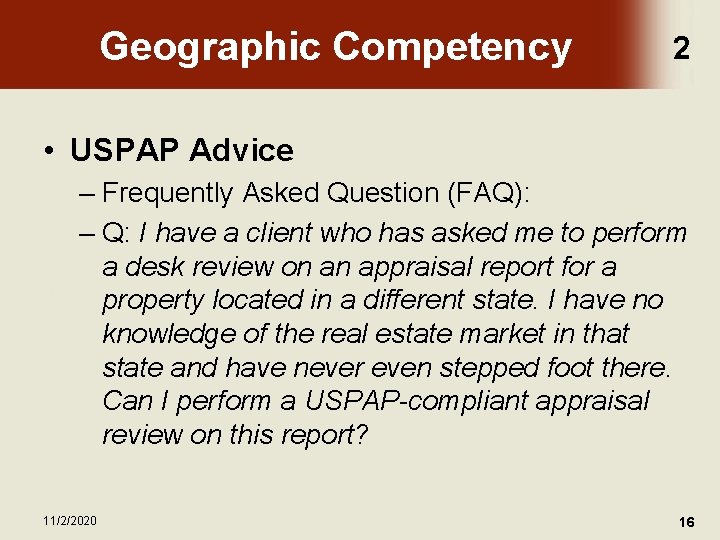 Geographic Competency

2

• USPAP Advice

– Frequently Asked Question (FAQ):

– Q: I have a client who has asked me to perform a desk review on an appraisal report for a property located in a different state. I have no knowledge of the real estate market in that state and have never even stepped foot there. Can I perform a USPAP-compliant appraisal review on this report?

11/2/2020

16